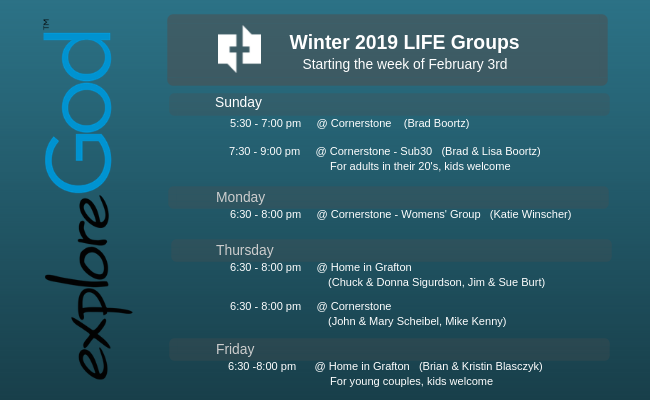 exploreGod™

Winter 2019 LIFE Groups
Starting the week of February 3rd

Sunday
5:30 - 7:00 pm @ Cornerstone (Brad Boortz)

7:30 - 9:00 pm @ Cornerstone - Sub30 (Brad & Lisa Boortz)
For adults in their 20's, kids welcome

Monday
6:30 - 8:00 pm @ Cornerstone - Womens' Group (Katie Winscher)

Thursday
6:30 - 8:00 pm @ Home in Grafton
(Chuck & Donna Sigurdson, Jim & Sue Burt)

6:30 - 8:00 pm @ Cornerstone
(John & Mary Scheibel, Mike Kenny)

Friday
6:30 -8:00 pm @ Home in Grafton (Brian & Kristin Blasczyk)
For young couples, kids welcome